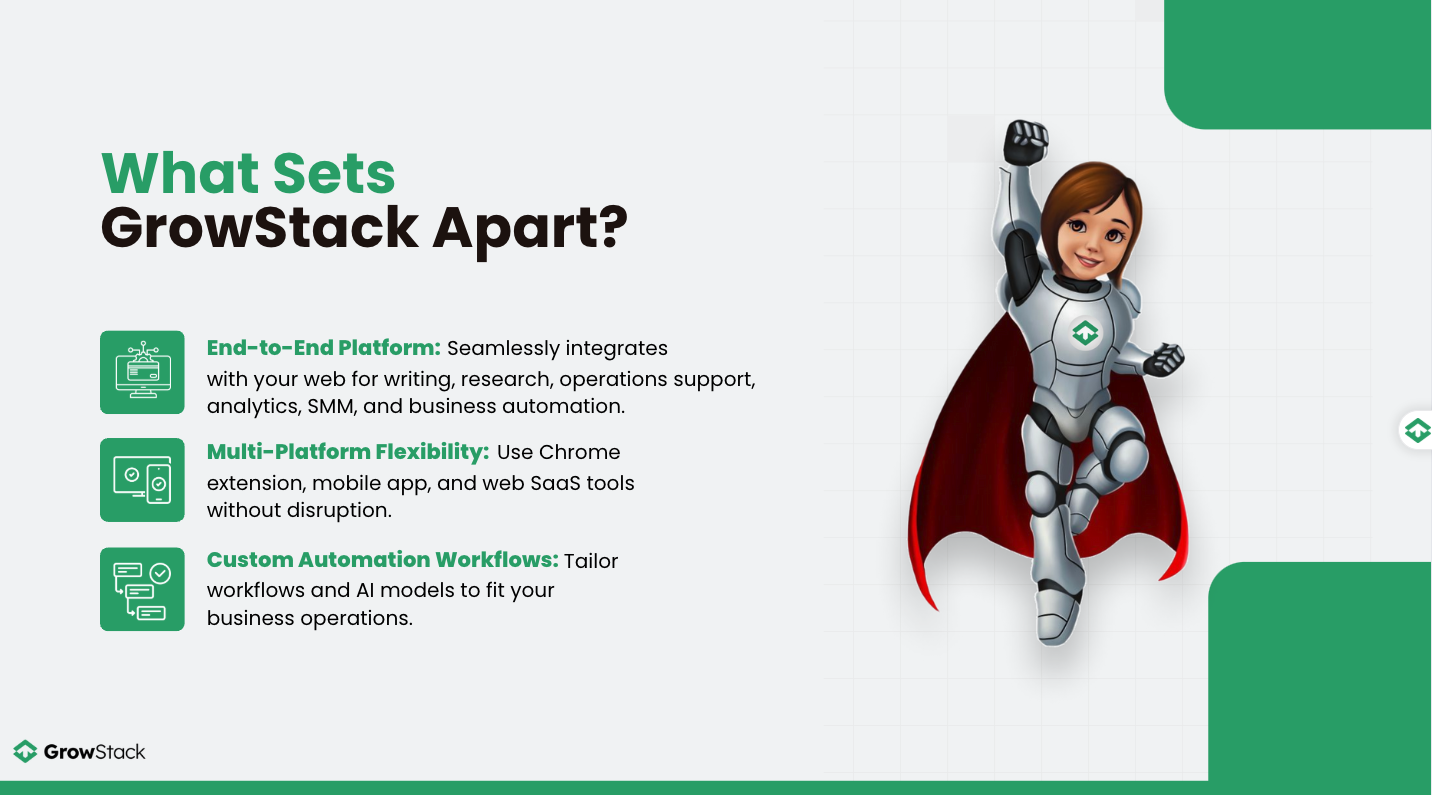 What Sets
GrowStack Apart?

End-to-End Platform: Seamlessly integrates with your web for writing, research, operations support, analytics, SMM, and business automation.

Multi-Platform Flexibility: Use Chrome extension, mobile app, and web SaaS tools without disruption.

Custom Automation Workflows: Tailor workflows and AI models to fit your business operations.

GrowStack